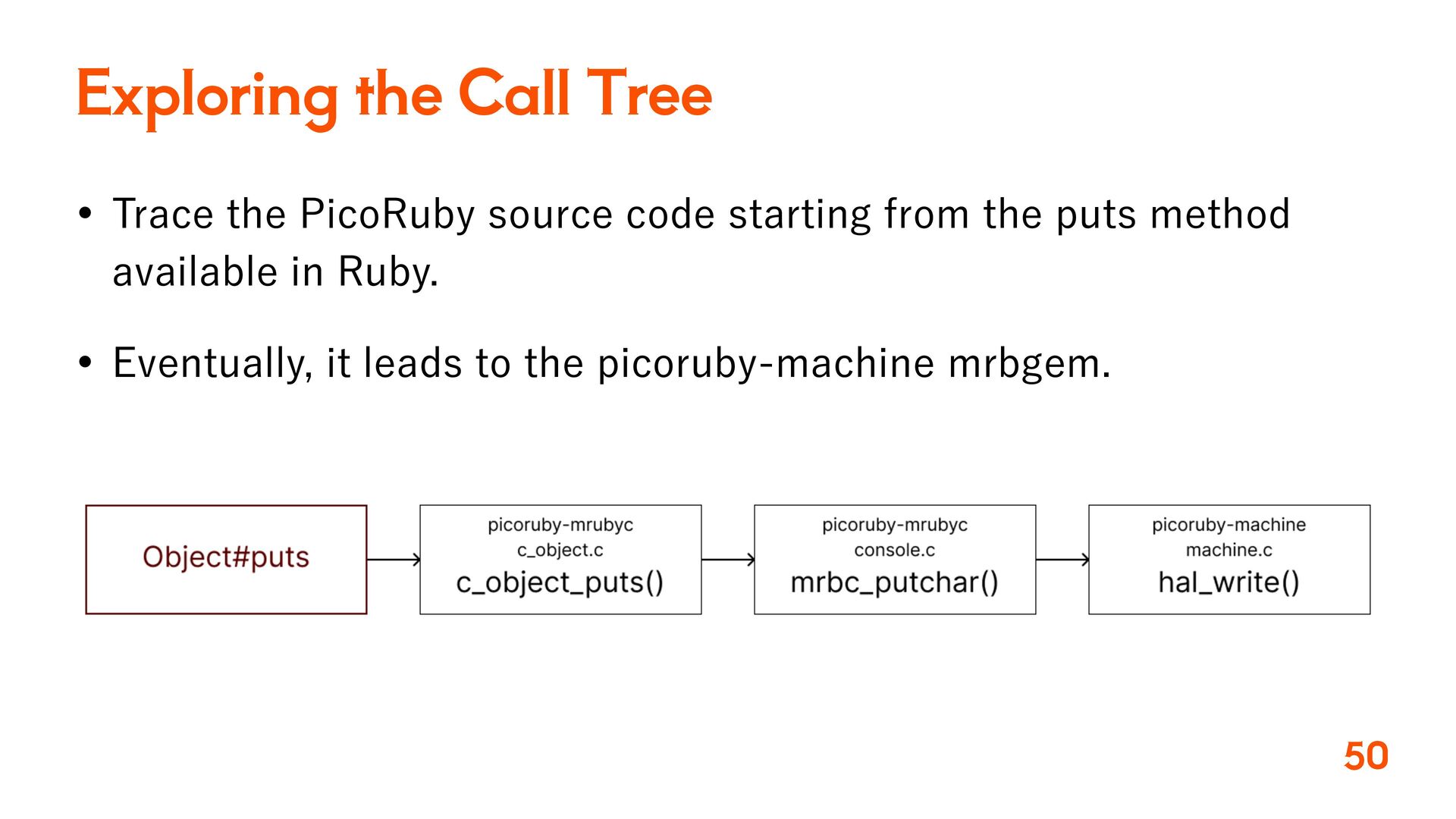 Exploring the Call Tree

• Trace the PicoRuby source code starting from the puts method available in Ruby.

• Eventually, it leads to the picoruby-machine mrbgem.

Object#puts

picoruby-mrubyc
c_object.c
c_object_puts()

picoruby-mrubyc
console.c
mrbc_putchar()

picoruby-machine
machine.c
hal_write()

50